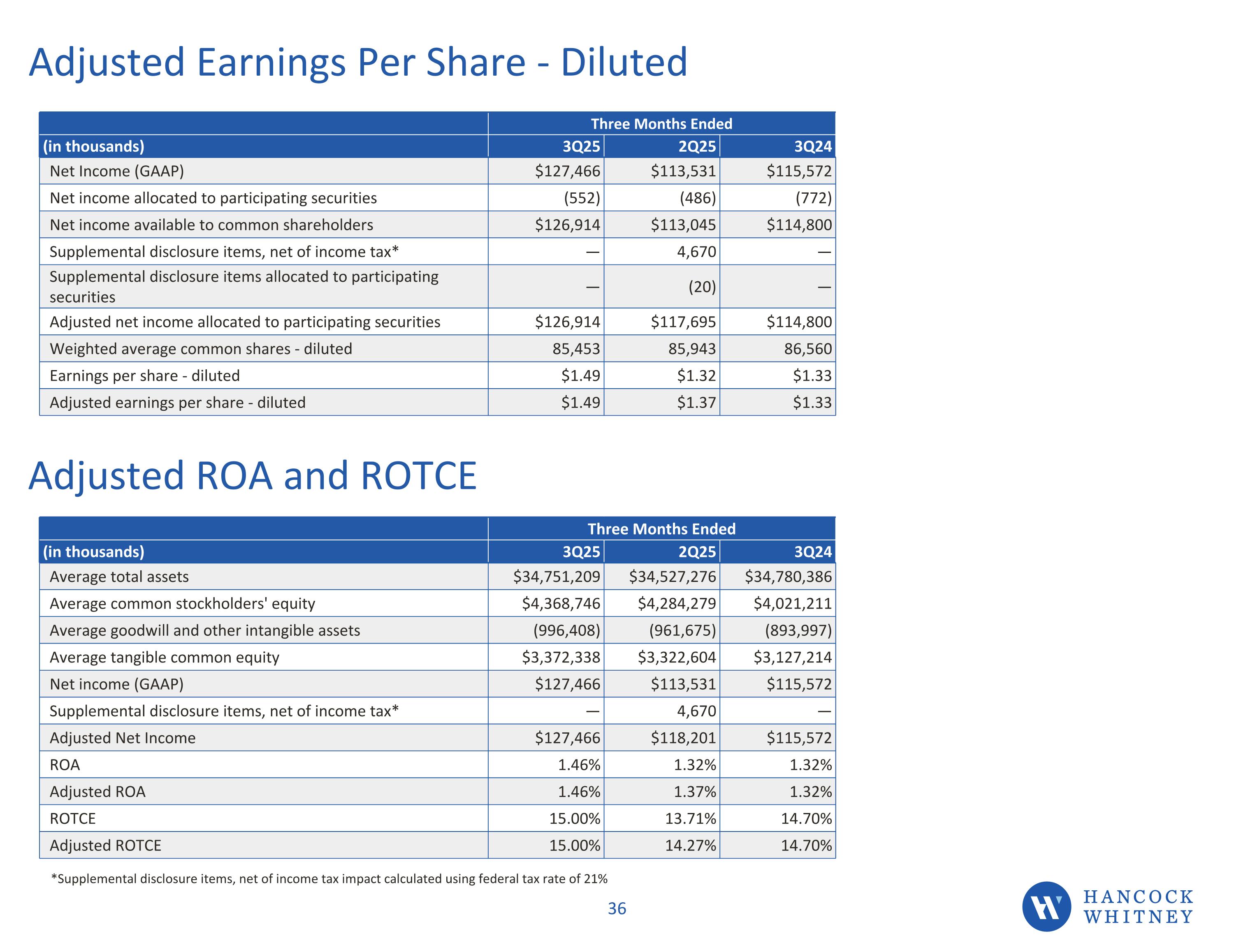 Adjusted Earnings Per Share - Diluted

| | Three Months Ended | | |
|---|---|---|---|
| (in thousands) | 3Q25 | 2Q25 | 3Q24 |
| Net Income (GAAP) | \$127,466 | \$113,531 | \$115,572 |
| Net income allocated to participating securities | (552) | (486) | (772) |
| Net income available to common shareholders | \$126,914 | \$113,045 | \$114,800 |
| Supplemental disclosure items, net of income tax* | — | 4,670 | — |
| Supplemental disclosure items allocated to participating securities | — | (20) | — |
| Adjusted net income allocated to participating securities | \$126,914 | \$117,695 | \$114,800 |
| Weighted average common shares - diluted | 85,453 | 85,943 | 86,560 |
| Earnings per share - diluted | \$1.49 | \$1.32 | \$1.33 |
| Adjusted earnings per share - diluted | \$1.49 | \$1.37 | \$1.33 |

Adjusted ROA and ROTCE

| | Three Months Ended | | |
|---|---|---|---|
| (in thousands) | 3Q25 | 2Q25 | 3Q24 |
| Average total assets | \$34,751,209 | \$34,527,276 | \$34,780,386 |
| Average common stockholders' equity | \$4,368,746 | \$4,284,279 | \$4,021,211 |
| Average goodwill and other intangible assets | (996,408) | (961,675) | (893,997) |
| Average tangible common equity | \$3,372,338 | \$3,322,604 | \$3,127,214 |
| Net income (GAAP) | \$127,466 | \$113,531 | \$115,572 |
| Supplemental disclosure items, net of income tax* | — | 4,670 | — |
| Adjusted Net Income | \$127,466 | \$118,201 | \$115,572 |
| ROA | 1.46% | 1.32% | 1.32% |
| Adjusted ROA | 1.46% | 1.37% | 1.32% |
| ROTCE | 15.00% | 13.71% | 14.70% |
| Adjusted ROTCE | 15.00% | 14.27% | 14.70% |

*Supplemental disclosure items, net of income tax impact calculated using federal tax rate of 21%

36

HANCOCK WHITNEY